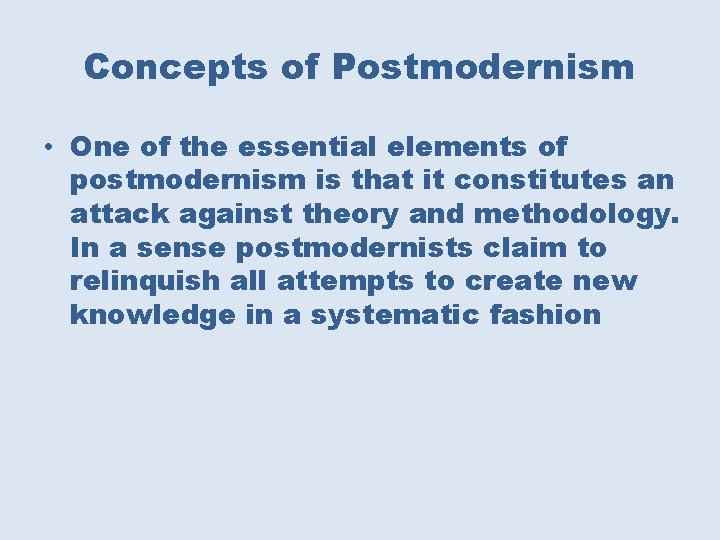 Concepts of Postmodernism

• One of the essential elements of postmodernism is that it constitutes an attack against theory and methodology. In a sense postmodernists claim to relinquish all attempts to create new knowledge in a systematic fashion